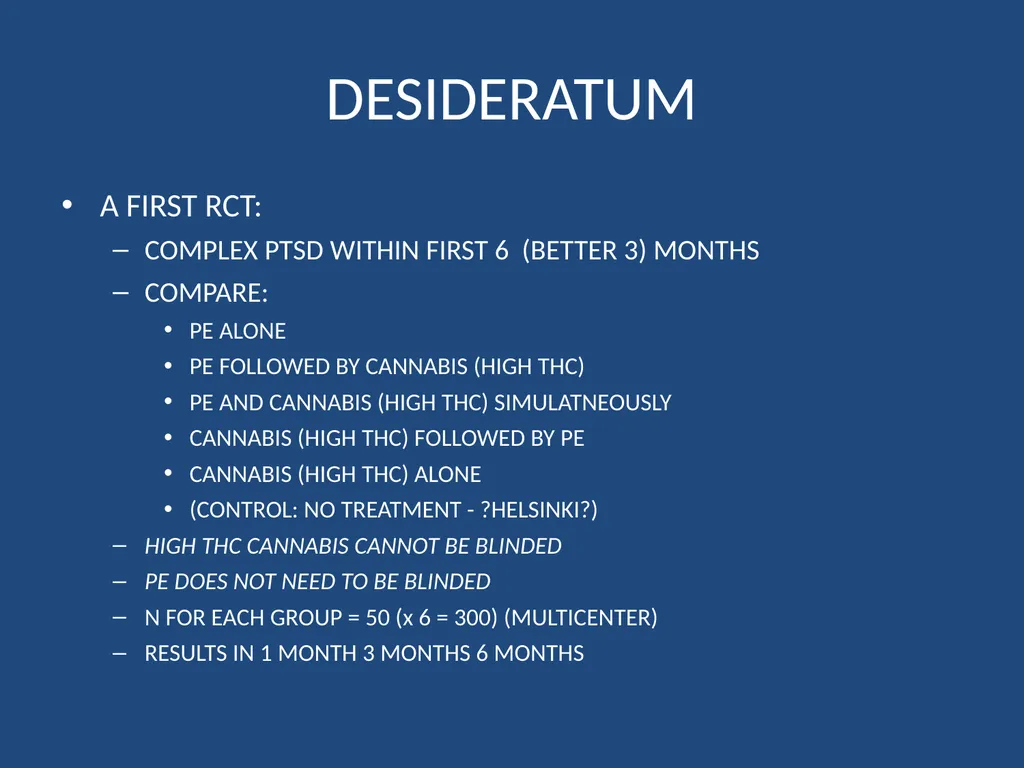 DESIDERATUM

• A FIRST RCT:
– COMPLEX PTSD WITHIN FIRST 6 (BETTER 3) MONTHS
– COMPARE:
• PE ALONE
• PE FOLLOWED BY CANNABIS (HIGH THC)
• PE AND CANNABIS (HIGH THC) SIMULATNEOUSLY
• CANNABIS (HIGH THC) FOLLOWED BY PE
• CANNABIS (HIGH THC) ALONE
• (CONTROL: NO TREATMENT - ?HELSINKI?)
– HIGH THC CANNABIS CANNOT BE BLINDED
– PE DOES NOT NEED TO BE BLINDED
– N FOR EACH GROUP = 50 (x 6 = 300) (MULTICENTER)
– RESULTS IN 1 MONTH 3 MONTHS 6 MONTHS